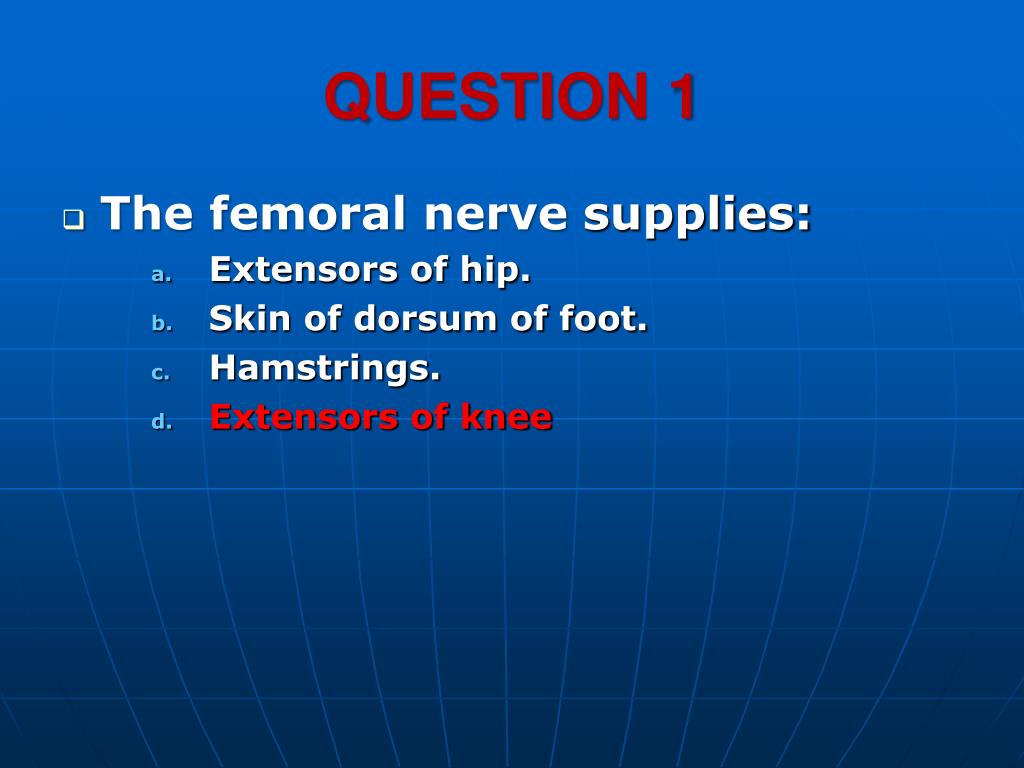 QUESTION 1

The femoral nerve supplies:

a. Extensors of hip.
b. Skin of dorsum of foot.
c. Hamstrings.
d. Extensors of knee